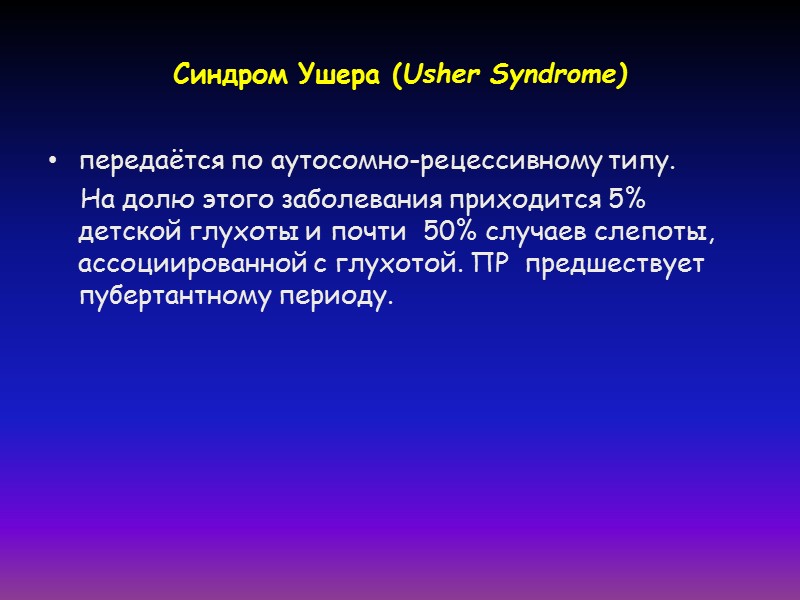 Синдром Ушера (Usher Syndrome)

• передаётся по аутосомно-рецессивному типу.
На долю этого заболевания приходится 5% детской глухоты и почти 50% случаев слепоты, ассоциированной с глухотой. ПР предшествует пубертантному периоду.